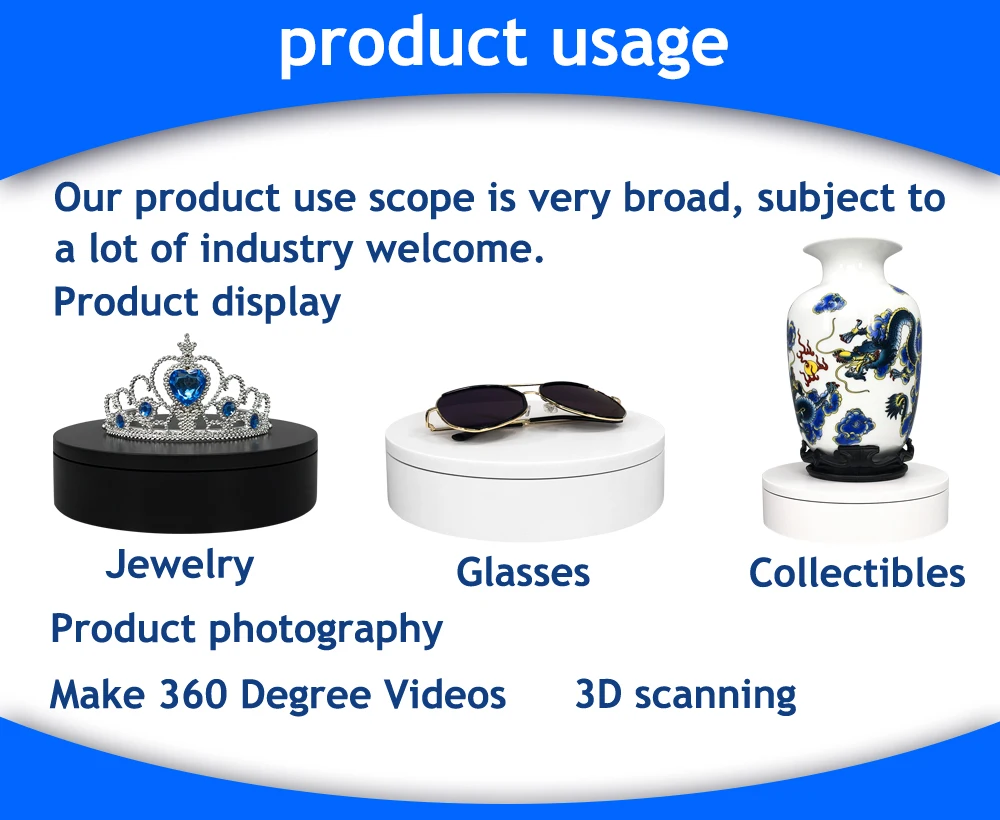 product usage

Our product use scope is very broad, subject to a lot of industry welcome.

Product display

Jewelry

Glasses

Collectibles

Product photography

Make 360 Degree Videos

3D scanning